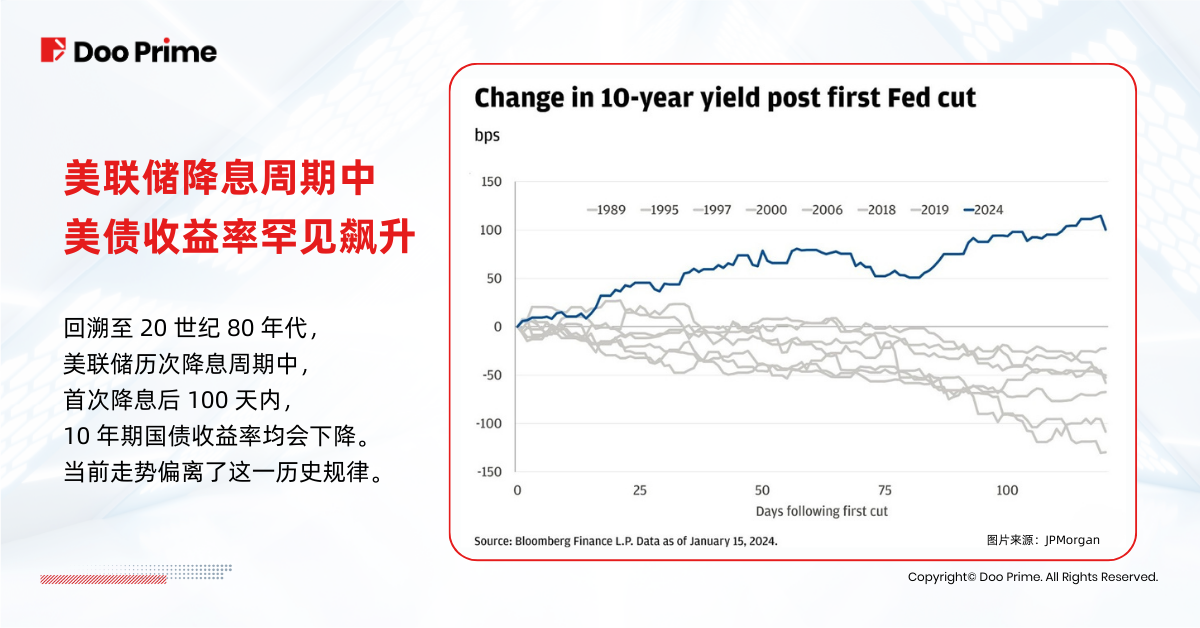 Doo Prime

美联储降息周期中
美债收益率罕见飙升

回溯至 20 世纪 80 年代，
美联储历次降息周期中，
首次降息后 100 天内，
10 年期国债收益率均会下降。
当前走势偏离了这一历史规律。

Change in 10-year yield post first Fed cut

bps

1989 1995 1997 2000 2006 2018 2019 2024

150
100
50
0
-50
-100
-150

0 25 50 75 100

Days following first cut

Source: Bloomberg Finance L.P. Data as of January 15, 2024.

图片来源：JPMorgan

Copyright© Doo Prime. All Rights Reserved.